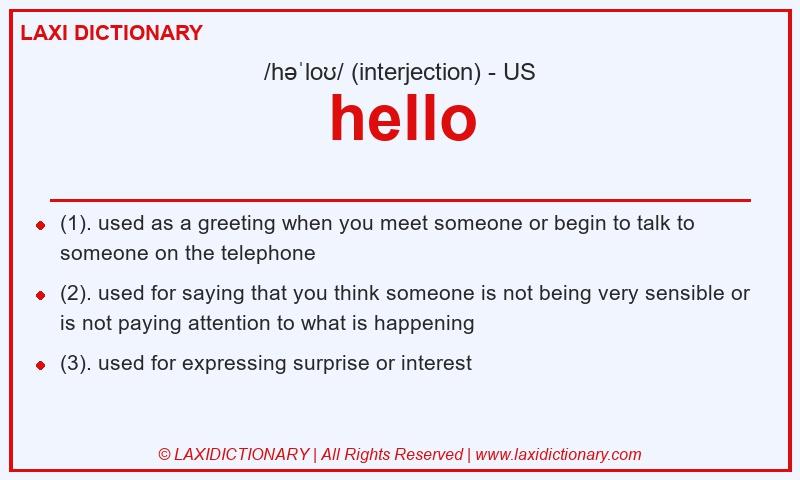 LAXI DICTIONARY

/həˈloʊ/ (interjection) - US

hello

- (1). used as a greeting when you meet someone or begin to talk to someone on the telephone
- (2). used for saying that you think someone is not being very sensible or is not paying attention to what is happening
- (3). used for expressing surprise or interest

© LAXIDICTIONARY | All Rights Reserved | www.laxidictionary.com